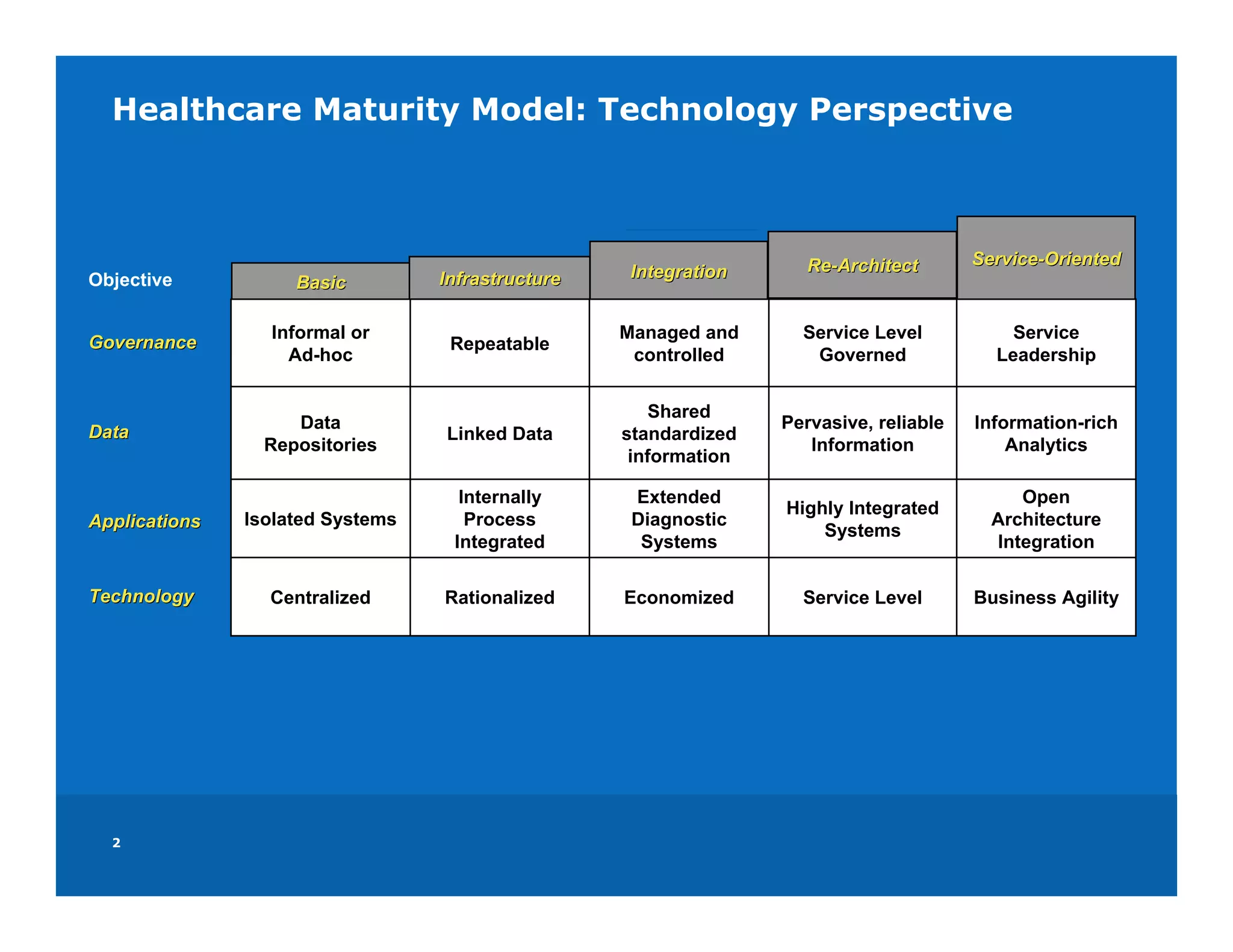 Healthcare Maturity Model: Technology Perspective

| Objective | Basic | Infrastructure | Integration | Re-Architect | Service-Oriented |
|---|---|---|---|---|---|
| Governance | Informal or Ad-hoc | Repeatable | Managed and controlled | Service Level Governed | Service Leadership |
| Data | Data Repositories | Linked Data | Shared standardized information | Pervasive, reliable Information | Information-rich Analytics |
| Applications | Isolated Systems | Internally Process Integrated | Extended Diagnostic Systems | Highly Integrated Systems | Open Architecture Integration |
| Technology | Centralized | Rationalized | Economized | Service Level | Business Agility |

2